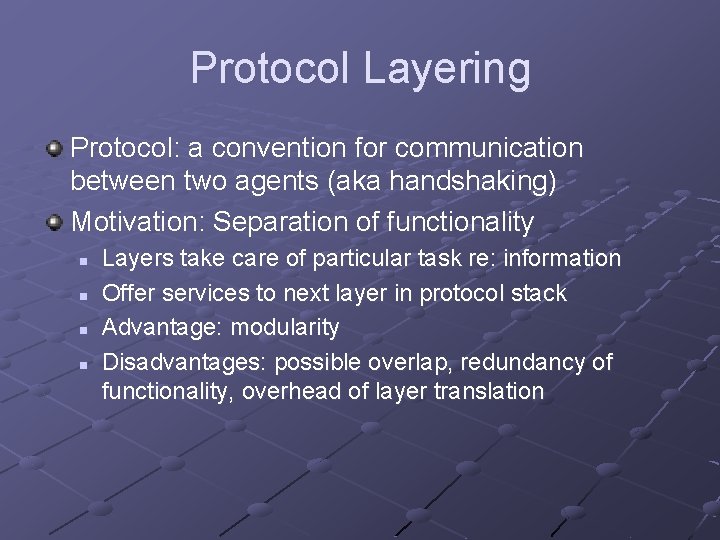 Protocol Layering

Protocol: a convention for communication between two agents (aka handshaking)

Motivation: Separation of functionality

Layers take care of particular task re: information

Offer services to next layer in protocol stack

Advantage: modularity

Disadvantages: possible overlap, redundancy of functionality, overhead of layer translation